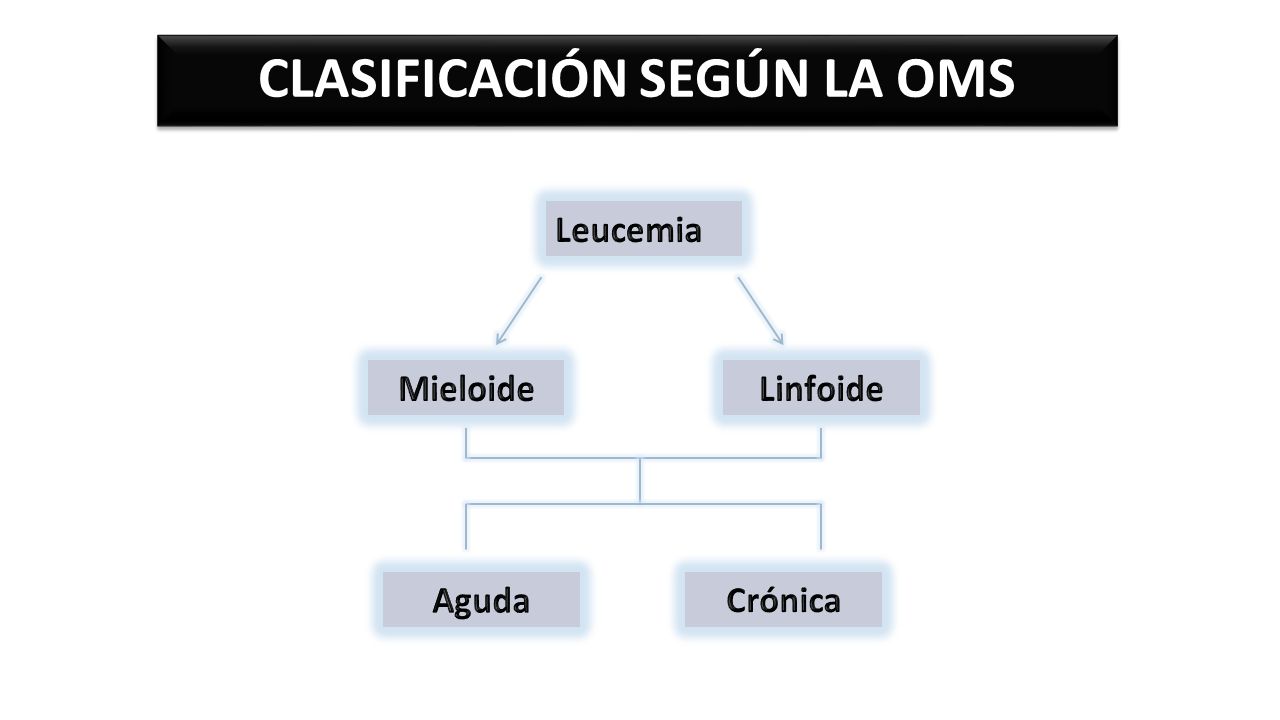 CLASIFICACIÓN SEGÚN LA OMS

Leucemia

Mieloide

Linfoide

Aguda

Crónica